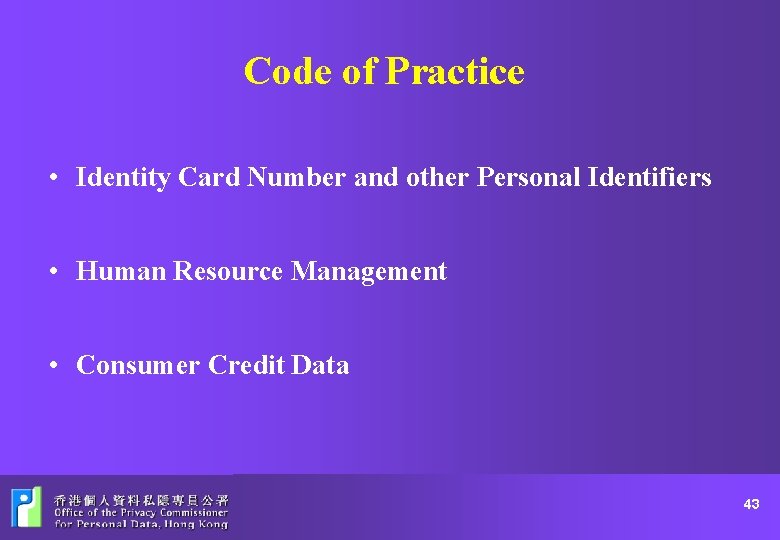 Code of Practice

• Identity Card Number and other Personal Identifiers

• Human Resource Management

• Consumer Credit Data

香港個人資料私隱專員公署
Office of the Privacy Commissioner for Personal Data, Hong Kong

43